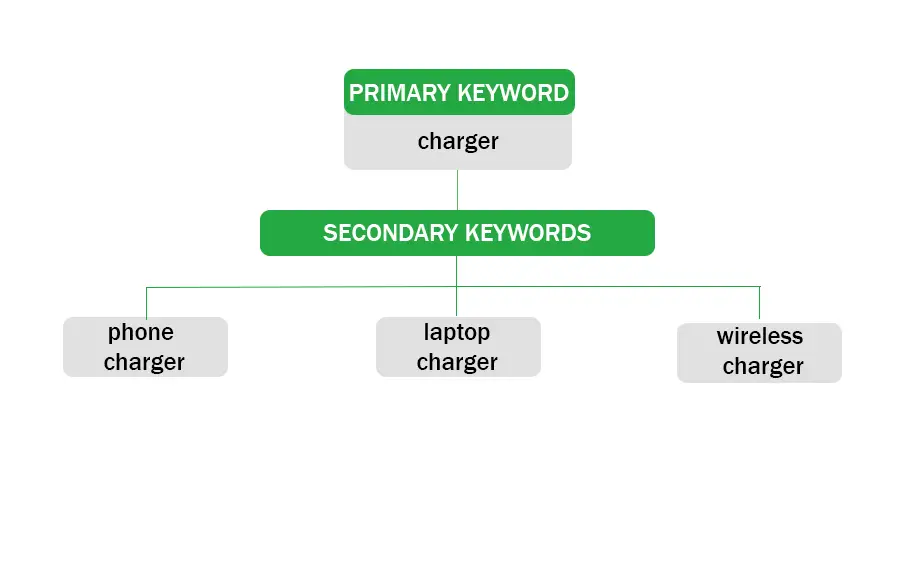 PRIMARY KEYWORD
charger

SECONDARY KEYWORDS

phone charger

laptop charger

wireless charger